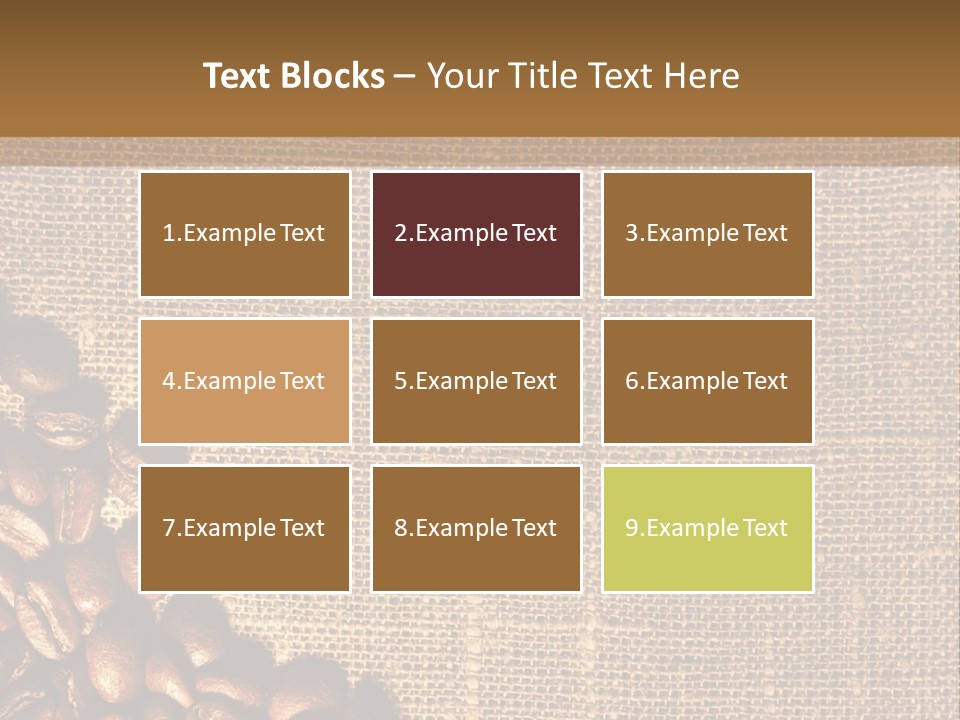 Text Blocks – Your Title Text Here

1.Example Text

2.Example Text

3.Example Text

4.Example Text

5.Example Text

6.Example Text

7.Example Text

8.Example Text

9.Example Text